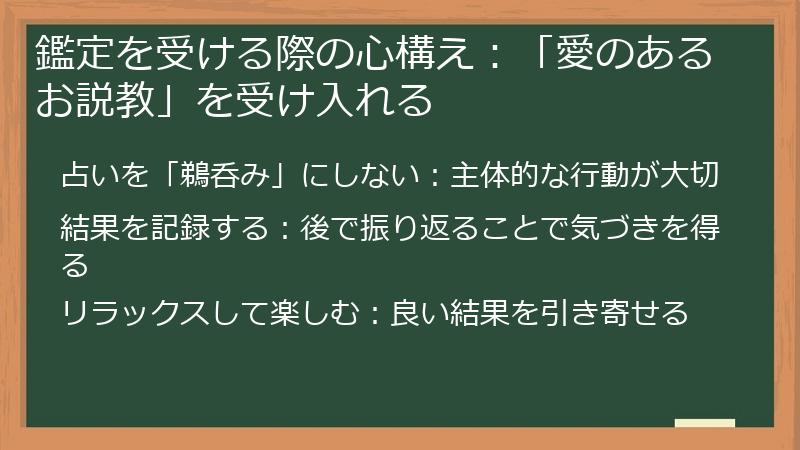 鑑定を受ける際の心構え：「愛のあるお説教」を受け入れる

占いを「鵜呑み」にしない：主体的な行動が大切

結果を記録する：後で振り返ることで気づきを得る

リラックスして楽しむ：良い結果を引き寄せる